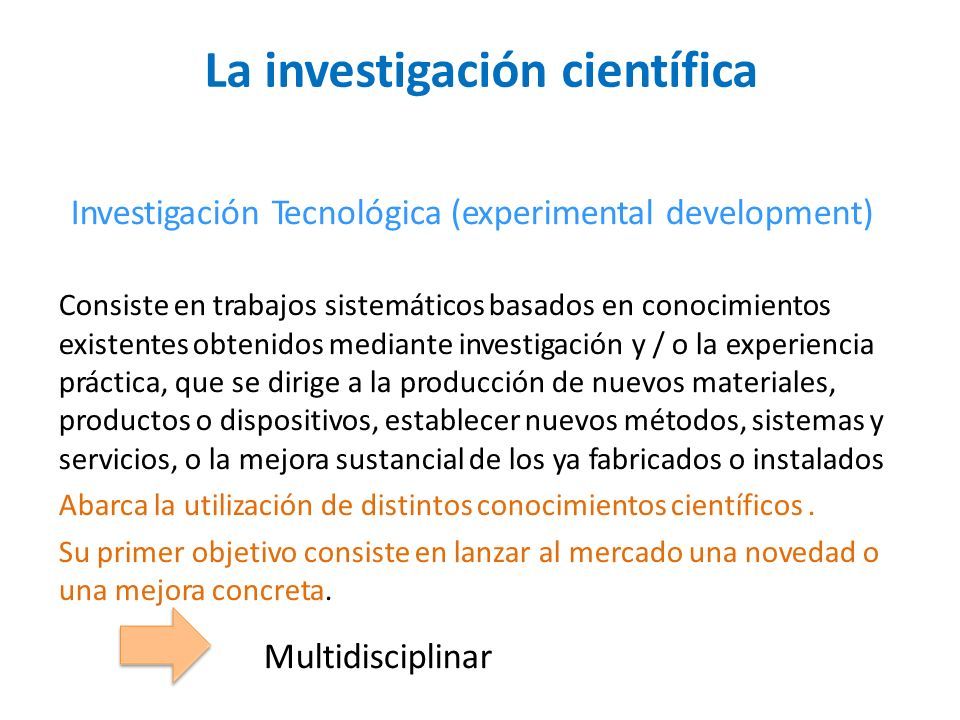 La investigación científica

Investigación Tecnológica (experimental development)

Consiste en trabajos sistemáticos basados en conocimientos existentes obtenidos mediante investigación y / o la experiencia práctica, que se dirige a la producción de nuevos materiales, productos o dispositivos, establecer nuevos métodos, sistemas y servicios, o la mejora sustancial de los ya fabricados o instalados

Abarca la utilización de distintos conocimientos científicos .

Su primer objetivo consiste en lanzar al mercado una novedad o una mejora concreta.

Multidisciplinar